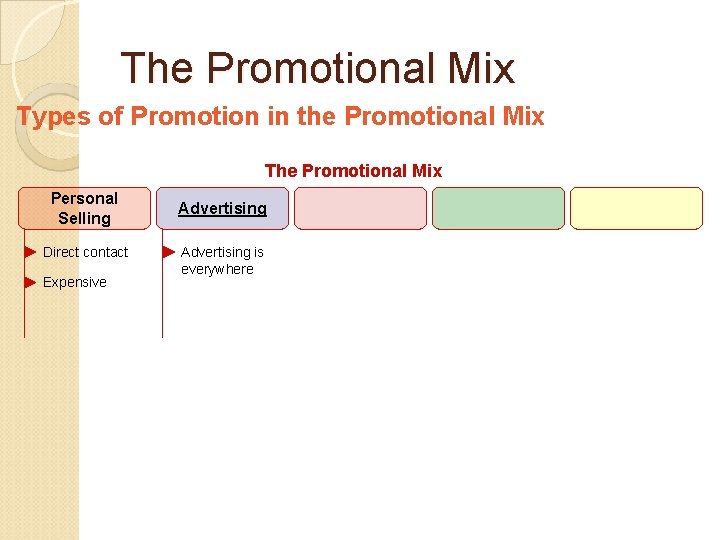 The Promotional Mix

Types of Promotion in the Promotional Mix

The Promotional Mix

Personal Selling

Direct contact

Expensive

Advertising

Advertising is everywhere